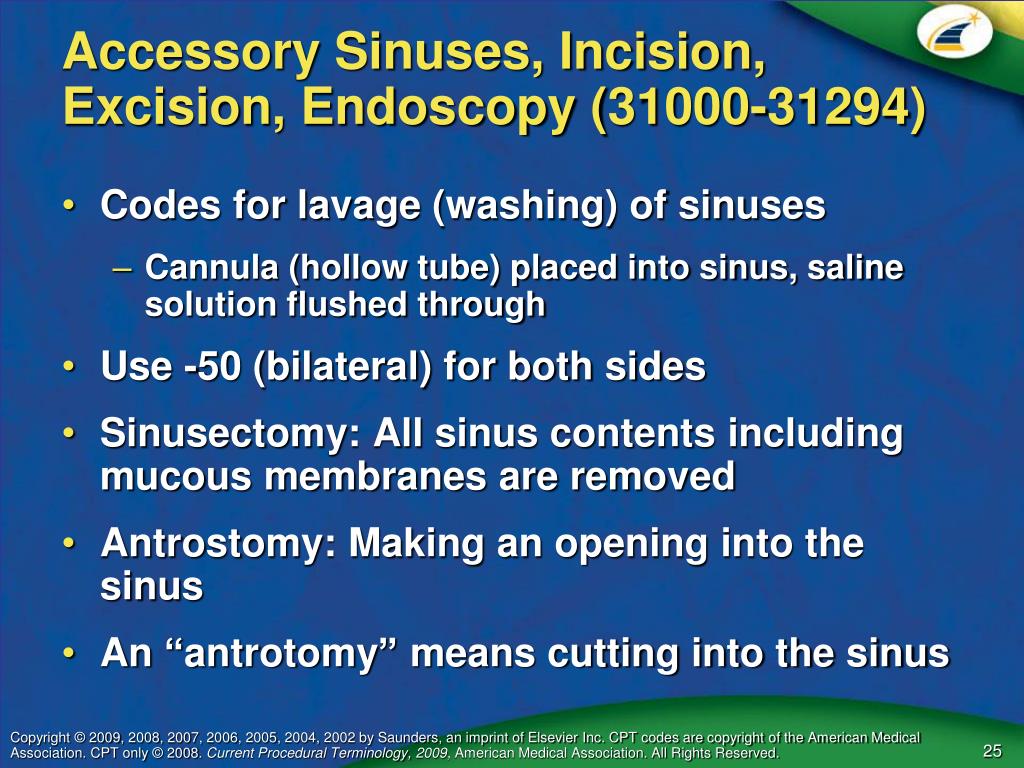 Accessory Sinuses, Incision, Excision, Endoscopy (31000-31294)

• Codes for lavage (washing) of sinuses
– Cannula (hollow tube) placed into sinus, saline solution flushed through
• Use -50 (bilateral) for both sides
• Sinusectomy: All sinus contents including mucous membranes are removed
• Antrostomy: Making an opening into the sinus
• An “antrotomy” means cutting into the sinus

Copyright © 2009, 2008, 2007, 2006, 2005, 2004, 2002 by Saunders, an imprint of Elsevier Inc. CPT codes are copyright of the American Medical Association. CPT only © 2008. Current Procedural Terminology, 2009, American Medical Association. All Rights Reserved.

25